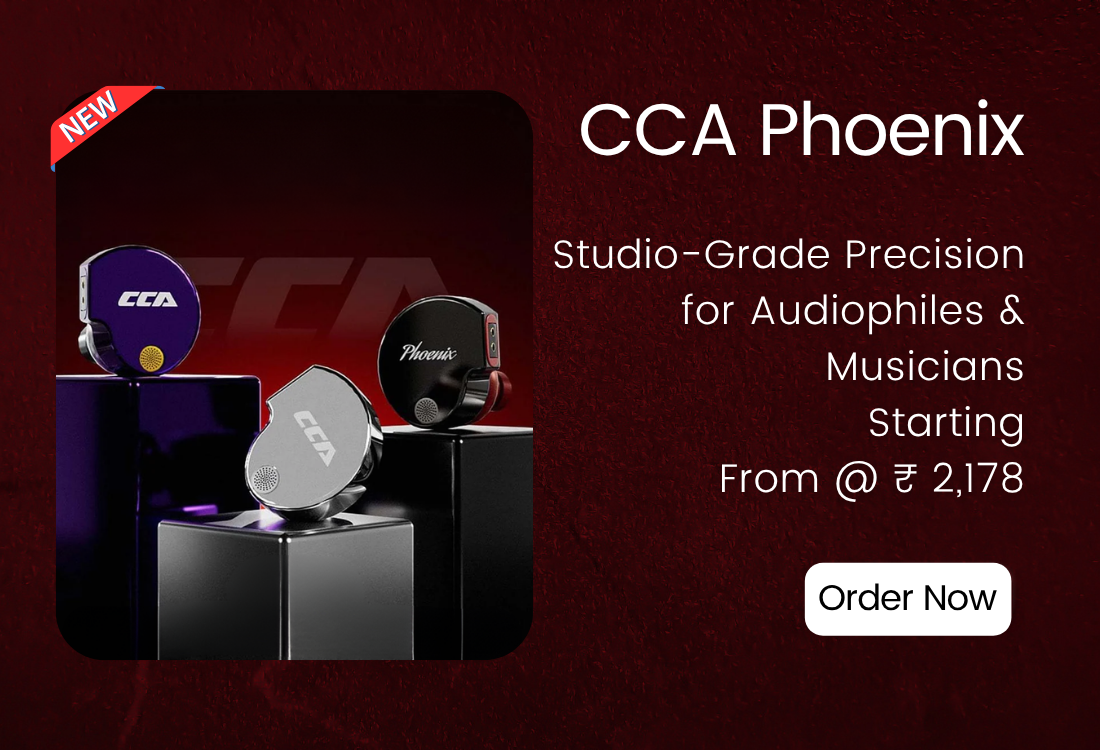 NEW

CCA

CCA

Phoenix

CCA

CCA Phoenix

Studio-Grade Precision for Audiophiles & Musicians Starting From @ ₹ 2,178

Order Now